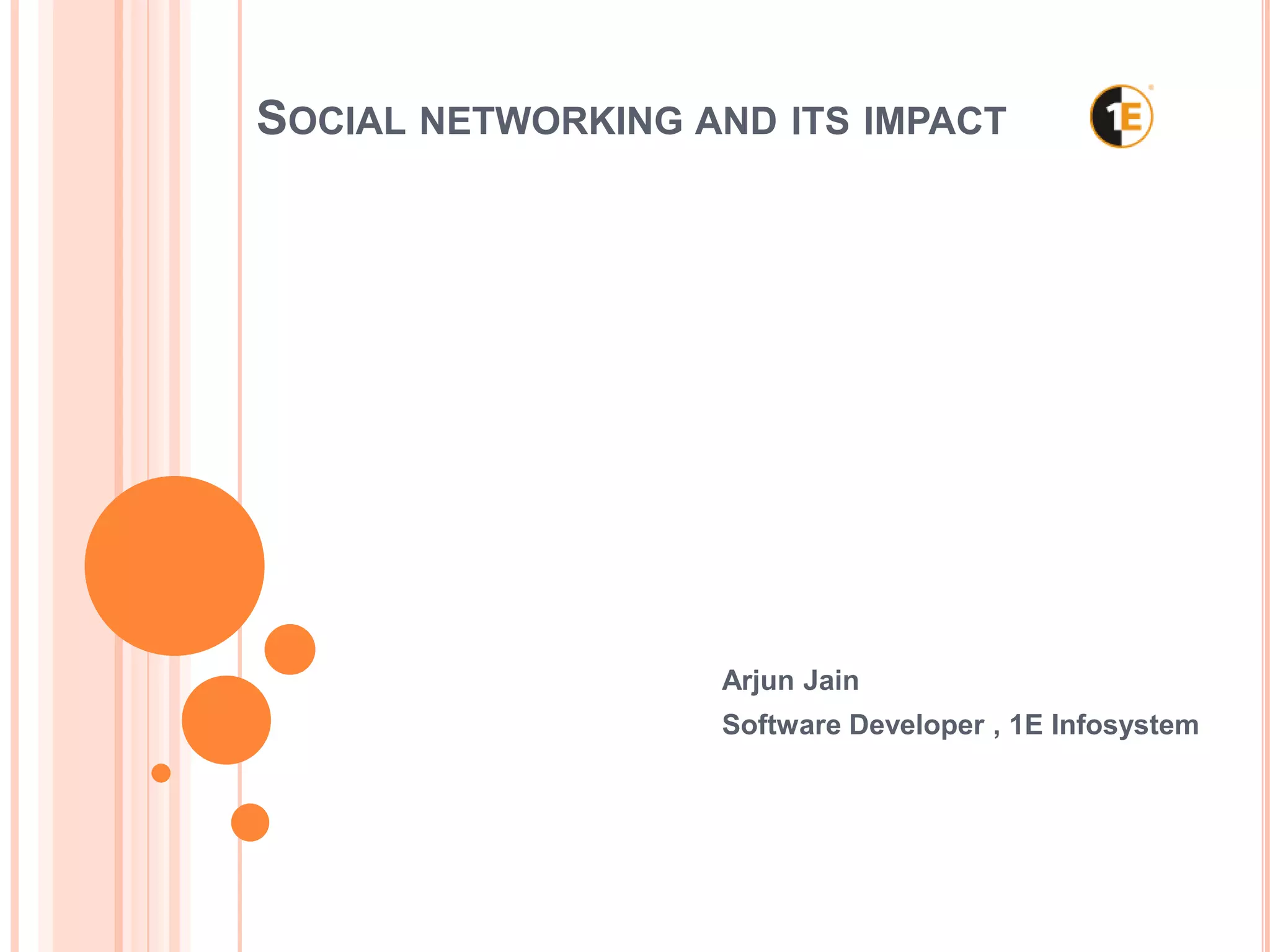 SOCIAL NETWORKING AND ITS IMPACT

1E

Arjun Jain
Software Developer , 1E Infosystem